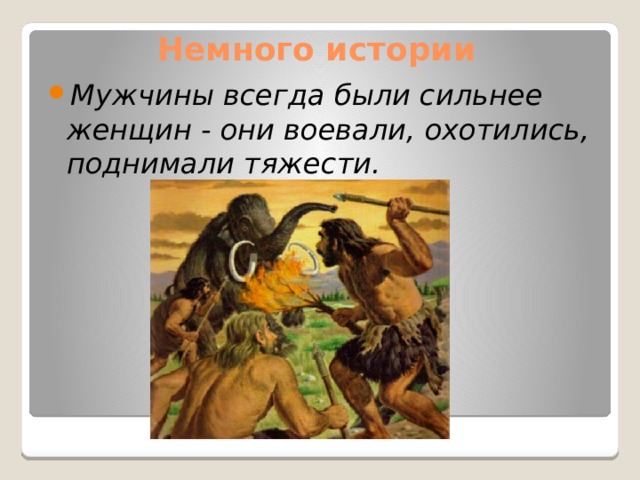 Немного истории

Мужчины всегда были сильнее женщин - они воевали, охотились, поднимали тяжести.